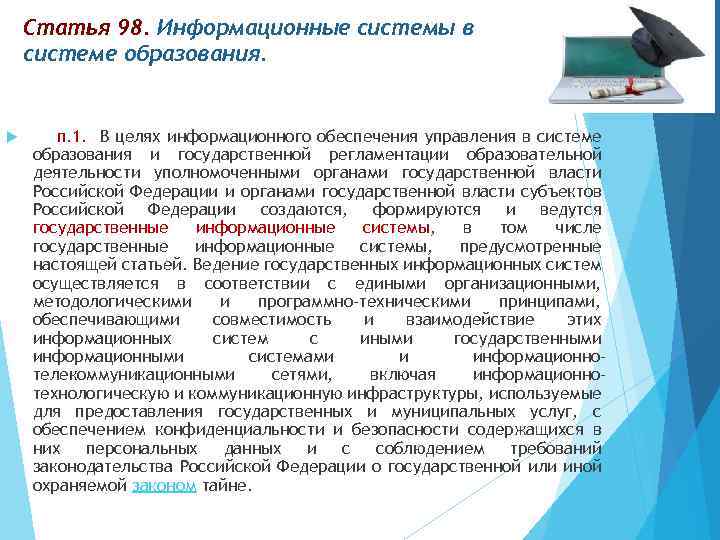 Статья 98. Информационные системы в системе образования.

п.1. В целях информационного обеспечения управления в системе образования и государственной регламентации образовательной деятельности уполномоченными органами государственной власти Российской Федерации и органами государственной власти субъектов Российской Федерации создаются, формируются и ведутся государственные информационные системы, в том числе государственные информационные системы, предусмотренные настоящей статьей. Ведение государственных информационных систем осуществляется в соответствии с едиными организационными, методологическими и программно-техническими принципами, обеспечивающими совместимость и взаимодействие этих информационных систем с иными государственными информационными системами и информационно-телекоммуникационными сетями, включая информационно-технологическую и коммуникационную инфраструктуры, используемые для предоставления государственных и муниципальных услуг, с обеспечением конфиденциальности и безопасности содержащихся в них персональных данных и с соблюдением требований законодательства Российской Федерации о государственной или иной охраняемой законом тайне.